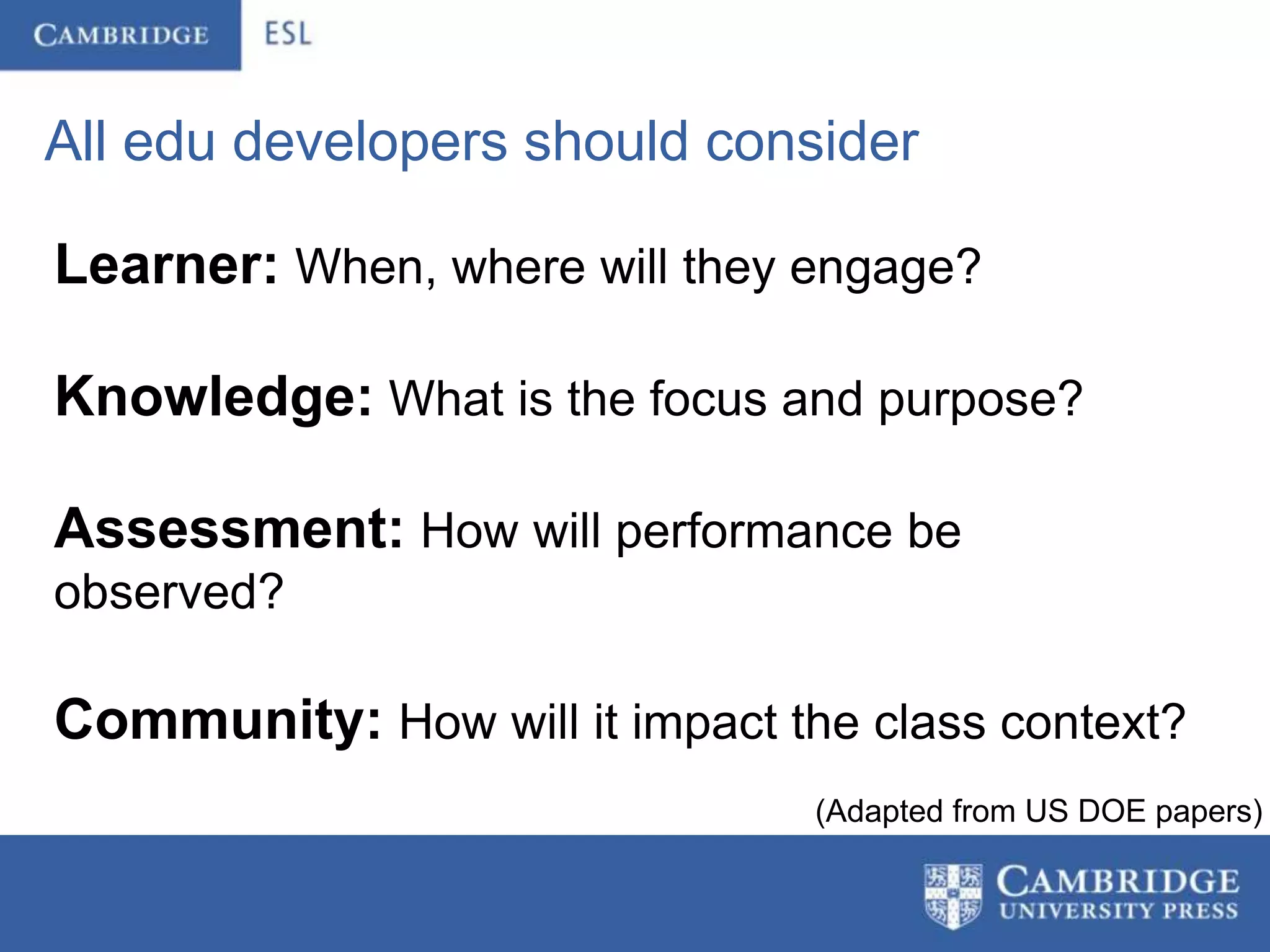 CAMBRIDGE ESL

All edu developers should consider

Learner: When, where will they engage?

Knowledge: What is the focus and purpose?

Assessment: How will performance be observed?

Community: How will it impact the class context?

(Adapted from US DOE papers)

CAMBRIDGE
UNIVERSITY PRESS